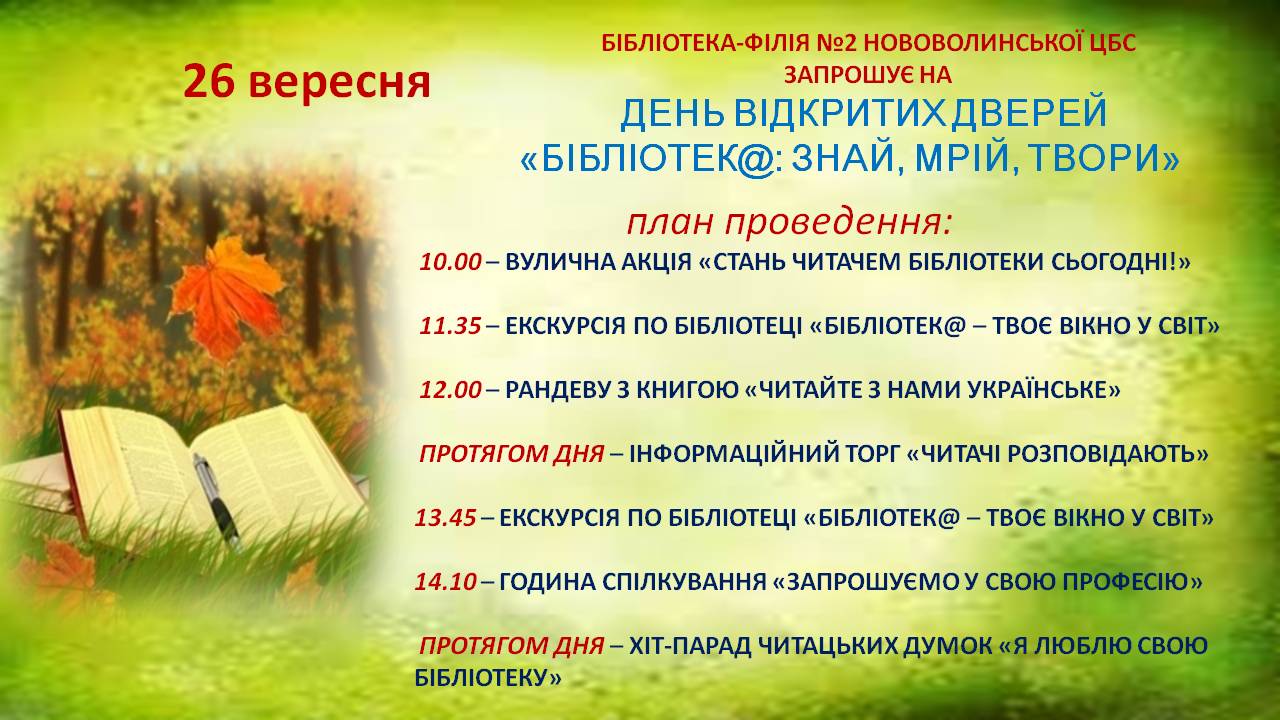 26 вересня

БІБЛІОТЕКА-ФІЛІЯ №2 НОВОВОЛИНСЬКОЇ ЦБС ЗАПРОШУЄ НА

ДЕНЬ ВІДКРИТИХ ДВЕРЕЙ «БІБЛІОТЕК@: ЗНАЙ, МРІЙ, ТВОРИ»

план проведення:

10.00 – ВУЛИЧНА АКЦІЯ «СТАНЬ ЧИТАЧЕМ БІБЛІОТЕКИ СЬОГОДНІ!»

11.35 – ЕКСКУРСІЯ ПО БІБЛІОТЕЦІ «БІБЛІОТЕК@ – ТВОЄ ВІКНО У СВІТ»

12.00 – РАНДЕВУ З КНИГОЮ «ЧИТАЙТЕ З НАМИ УКРАЇНСЬКЕ»

ПРОТЯГОМ ДНЯ – ІНФОРМАЦІЙНИЙ ТОРГ «ЧИТАЧІ РОЗПОВІДАЮТЬ»

13.45 – ЕКСКУРСІЯ ПО БІБЛІОТЕЦІ «БІБЛІОТЕК@ – ТВОЄ ВІКНО У СВІТ»

14.10 – ГОДИНА СПІЛКУВАННЯ «ЗАПРОШУЄМО У СВОЮ ПРОФЕСІЮ»

ПРОТЯГОМ ДНЯ – ХІТ-ПАРАД ЧИТАЦЬКИХ ДУМОК «Я ЛЮБЛЮ СВОЮ БІБЛІОТЕКУ»